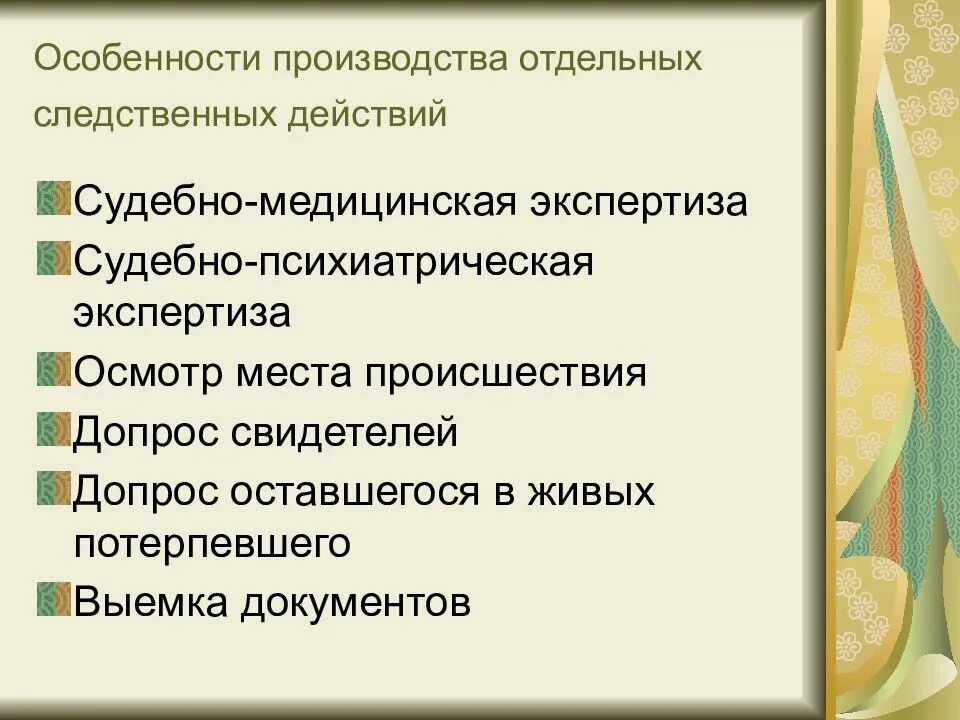 Особенности производства отдельных следственных действий

Судебно-медицинская экспертиза

Судебно-психиатрическая экспертиза

Осмотр места происшествия

Допрос свидетелей

Допрос оставшегося в живых потерпевшего

Выемка документов